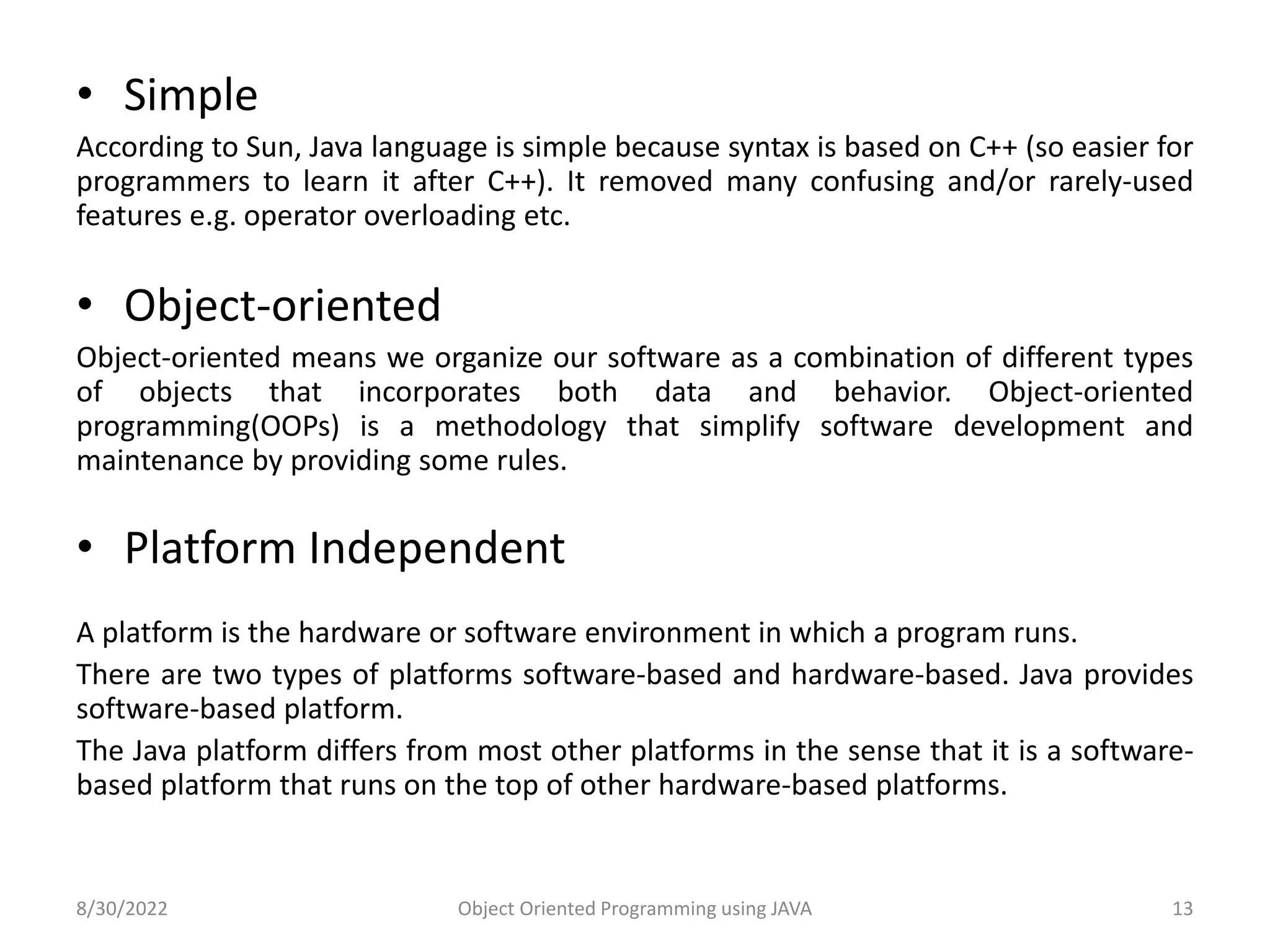 • Simple

According to Sun, Java language is simple because syntax is based on C++ (so easier for programmers to learn it after C++). It removed many confusing and/or rarely-used features e.g. operator overloading etc.

• Object-oriented

Object-oriented means we organize our software as a combination of different types of objects that incorporates both data and behavior. Object-oriented programming(OOPs) is a methodology that simplify software development and maintenance by providing some rules.

• Platform Independent

A platform is the hardware or software environment in which a program runs.

There are two types of platforms software-based and hardware-based. Java provides software-based platform.

The Java platform differs from most other platforms in the sense that it is a software-based platform that runs on the top of other hardware-based platforms.

8/30/2022 Object Oriented Programming using JAVA 13